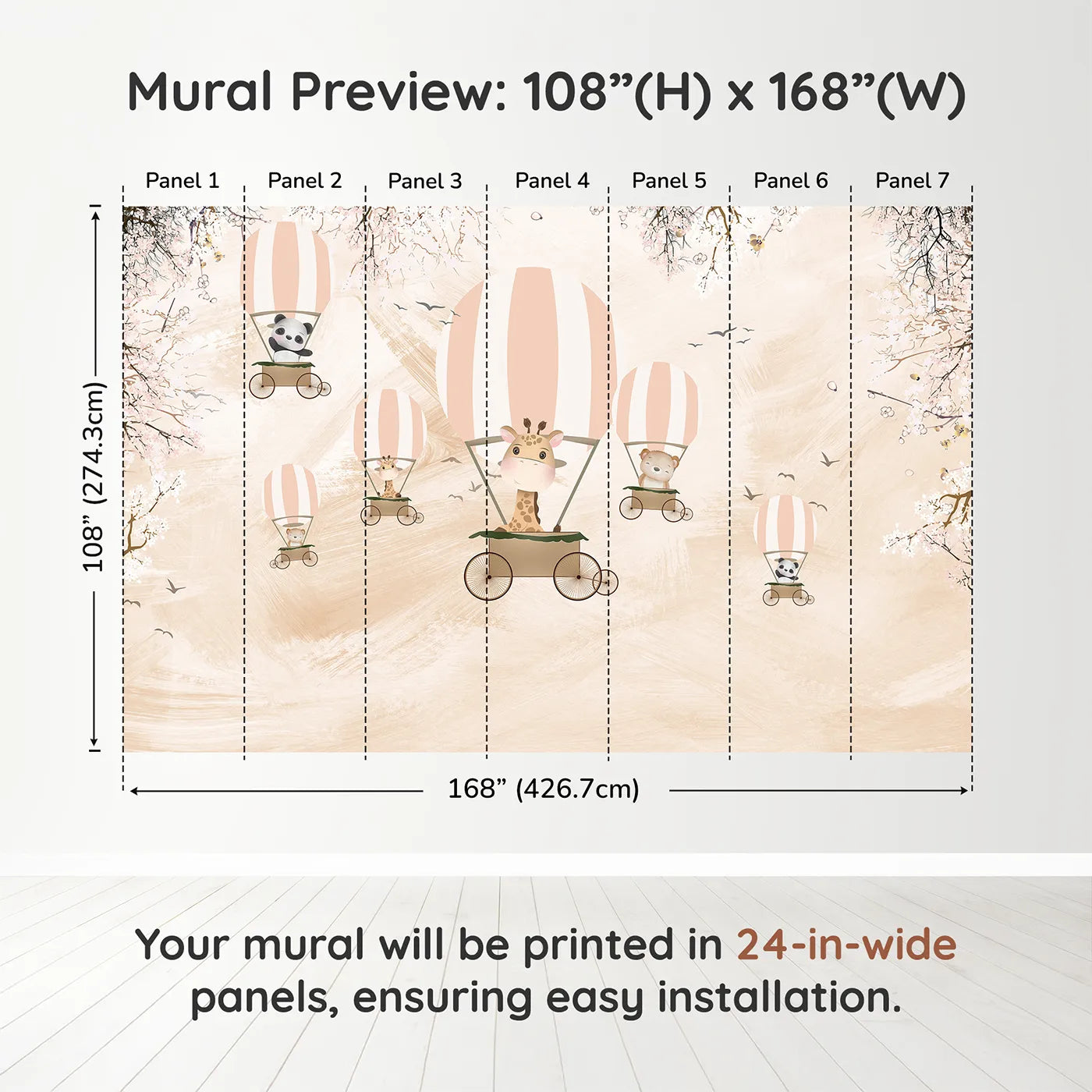 Mural Preview: 108”(H) x 168”(W)

Panel 1 Panel 2 Panel 3 Panel 4 Panel 5 Panel 6 Panel 7

108” (274.3cm)

168” (426.7cm)

Your mural will be printed in 24-in-wide panels, ensuring easy installation.